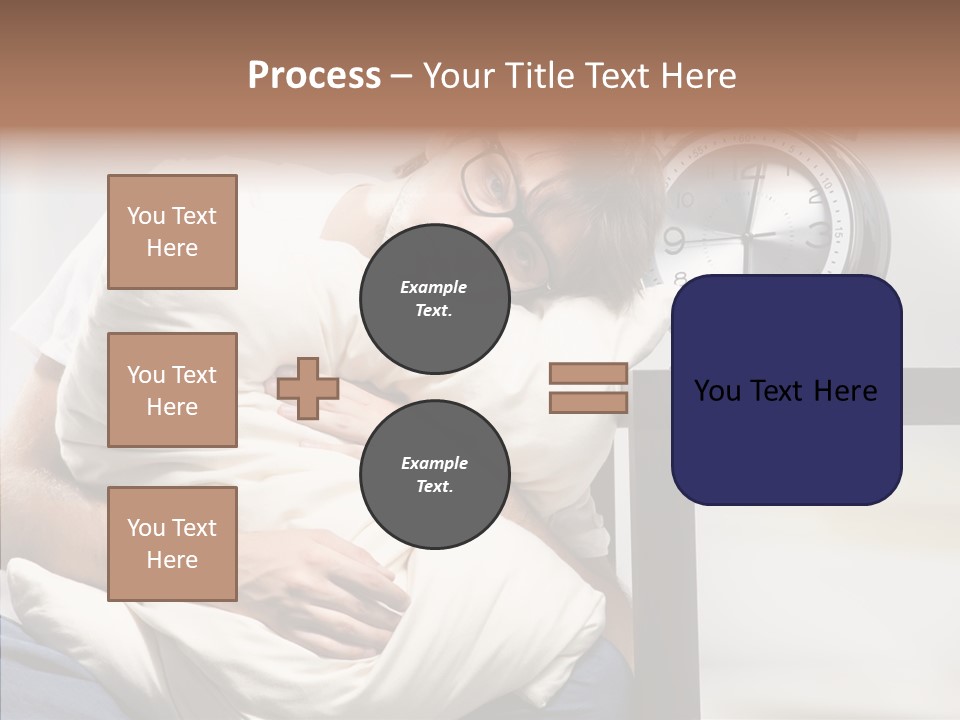 Process – Your Title Text Here

You Text Here

You Text Here

You Text Here

Example Text.

Example Text.

You Text Here